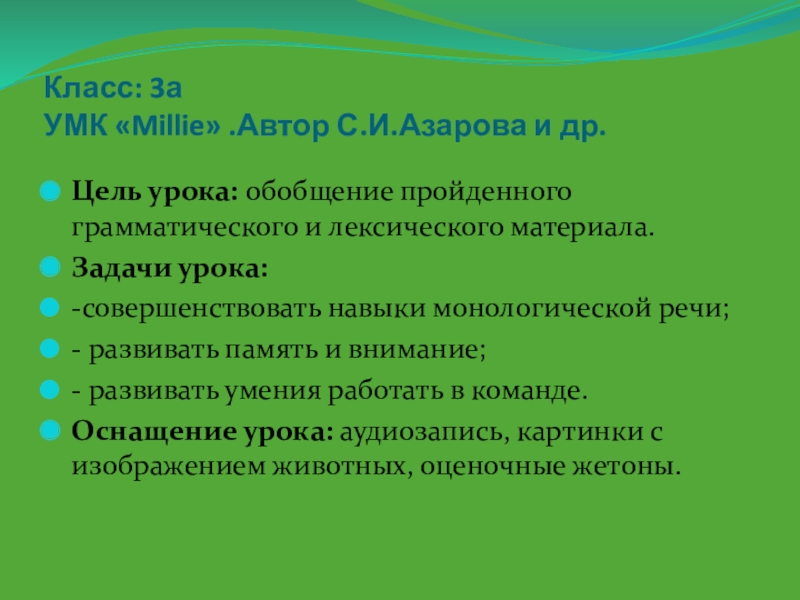 Класс: 3а
УМК «Millie» .Автор С.И.Азарова и др.

Цель урока: обобщение пройденного грамматического и лексического материала.

Задачи урока:

-совершенствовать навыки монологической речи;

- развивать память и внимание;

- развивать умения работать в команде.

Оснащение урока: аудиозапись, картинки с изображением животных, оценочные жетоны.